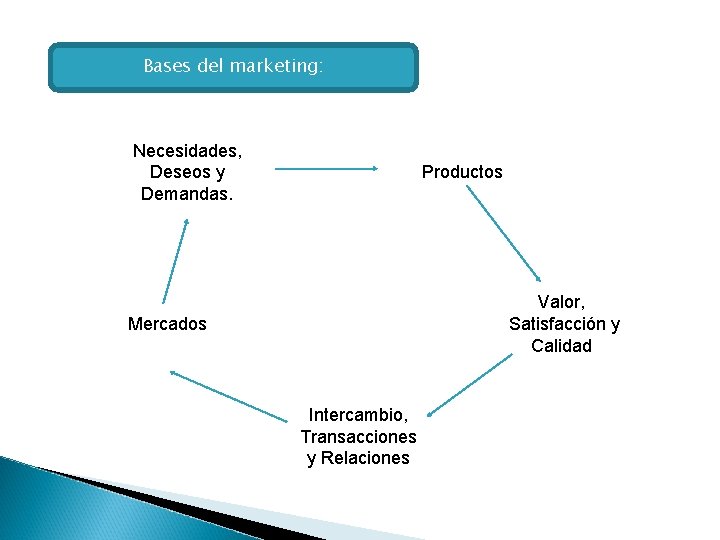 Bases del marketing:

Necesidades, Deseos y Demandas.

Productos

Valor, Satisfacción y Calidad

Intercambio, Transacciones y Relaciones

Mercados